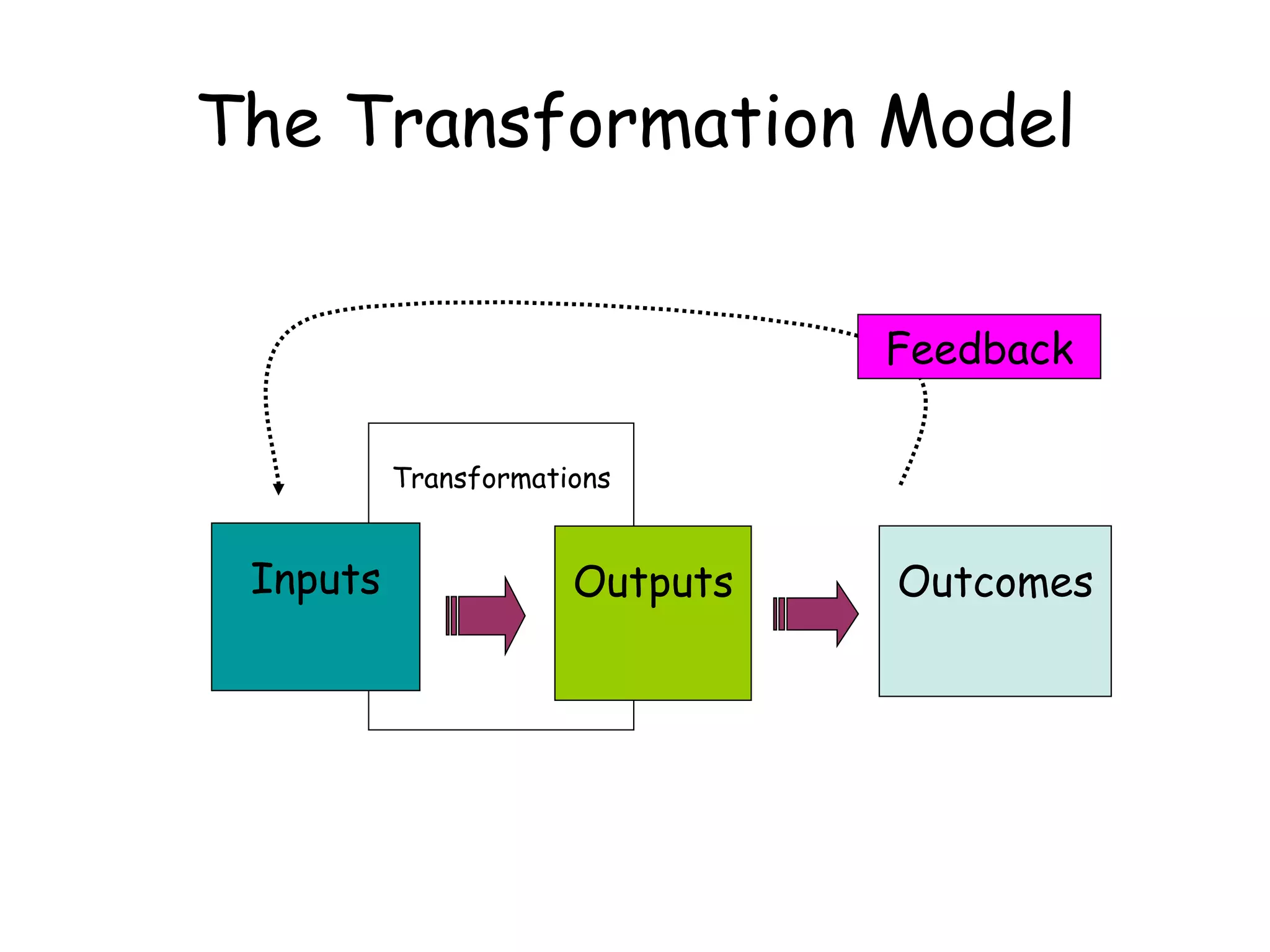 The Transformation Model

Feedback

Transformations

Inputs

Outputs

Outcomes